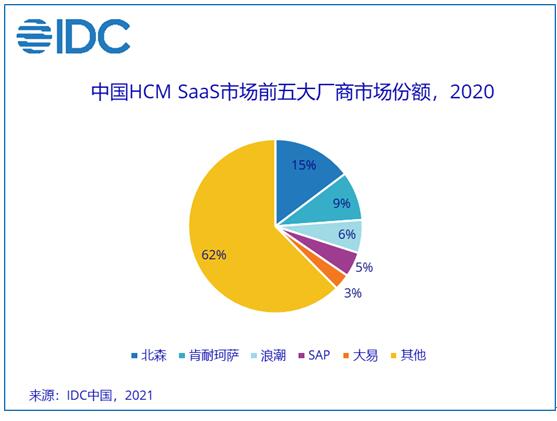 IDC

中国HCM SaaS市场前五大厂商市场份额，2020

15%
9%
6%
5%
3%
62%

北森 肯耐珂萨 浪潮 SAP 大易 其他

来源：IDC中国，2021